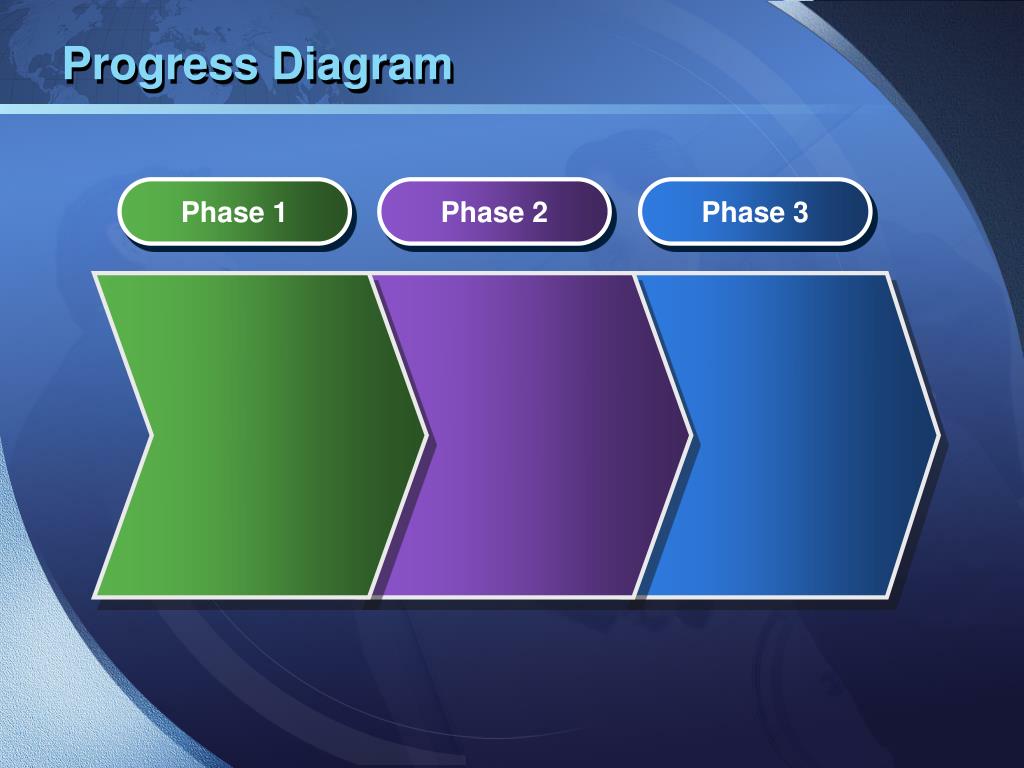 Progress Diagram

Phase 1

Phase 2

Phase 3